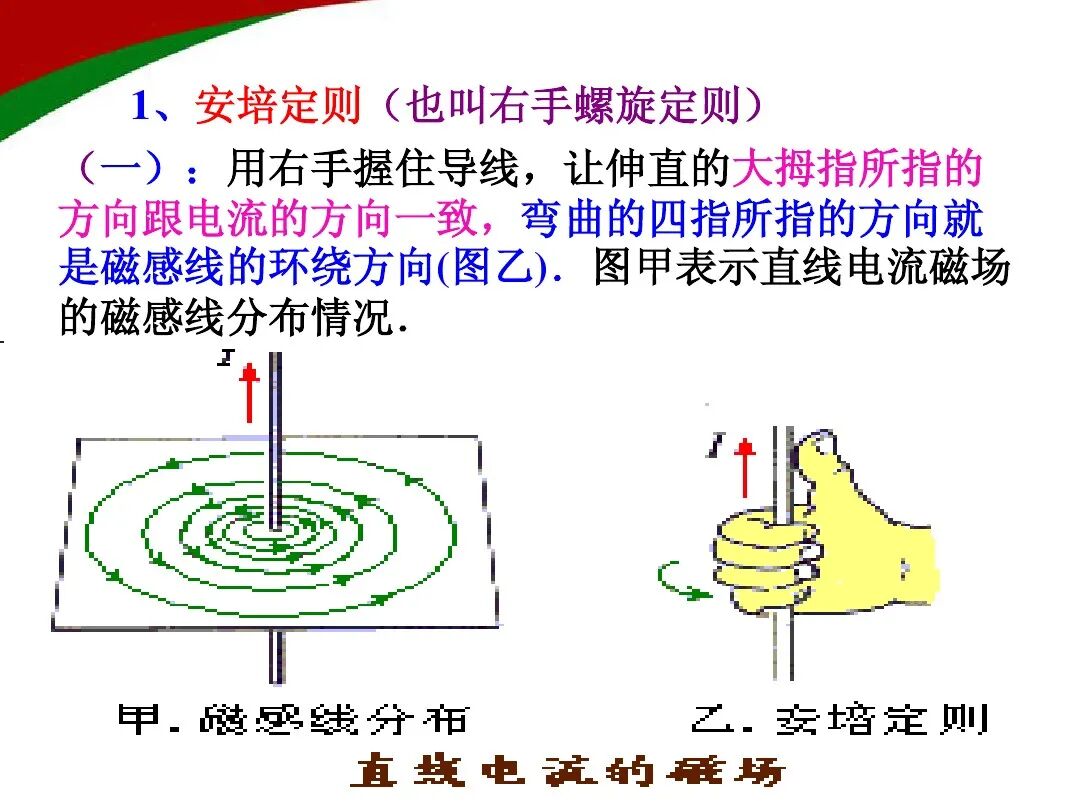 1、安培定则（也叫右手螺旋定则）

（一）：用右手握住导线，让伸直的大拇指所指的方向跟电流的方向一致，弯曲的四指所指的方向就是磁感线的环绕方向(图乙)．图甲表示直线电流磁场的磁感线分布情况．

I

I

甲．磁感线分布

乙．安培定则

直线电流的磁场